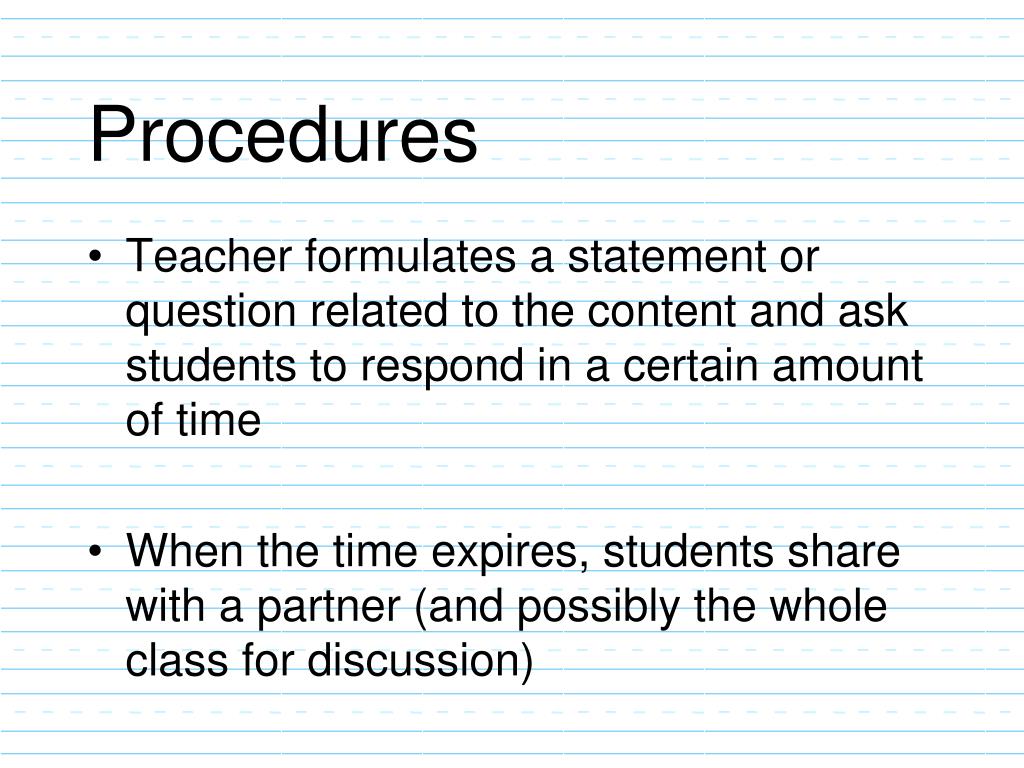 Procedures

• Teacher formulates a statement or question related to the content and ask students to respond in a certain amount of time

• When the time expires, students share with a partner (and possibly the whole class for discussion)